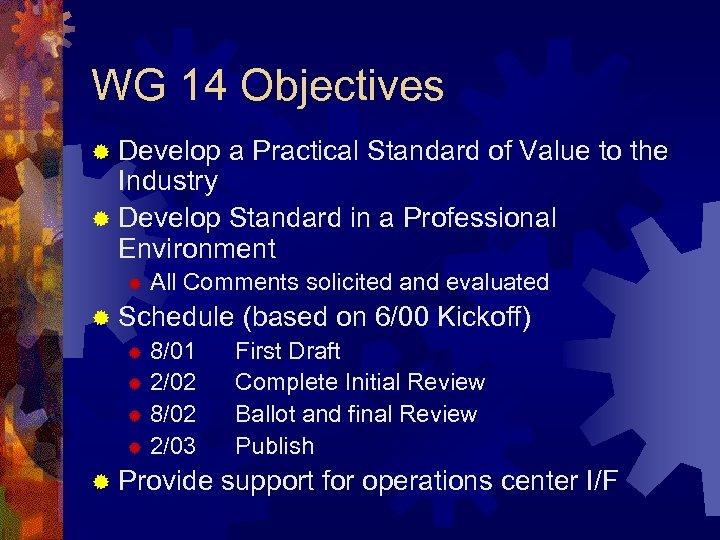 WG 14 Objectives

Develop a Practical Standard of Value to the Industry

Develop Standard in a Professional Environment

All Comments solicited and evaluated

Schedule (based on 6/00 Kickoff)

8/01 First Draft

2/02 Complete Initial Review

8/02 Ballot and final Review

2/03 Publish

Provide support for operations center I/F